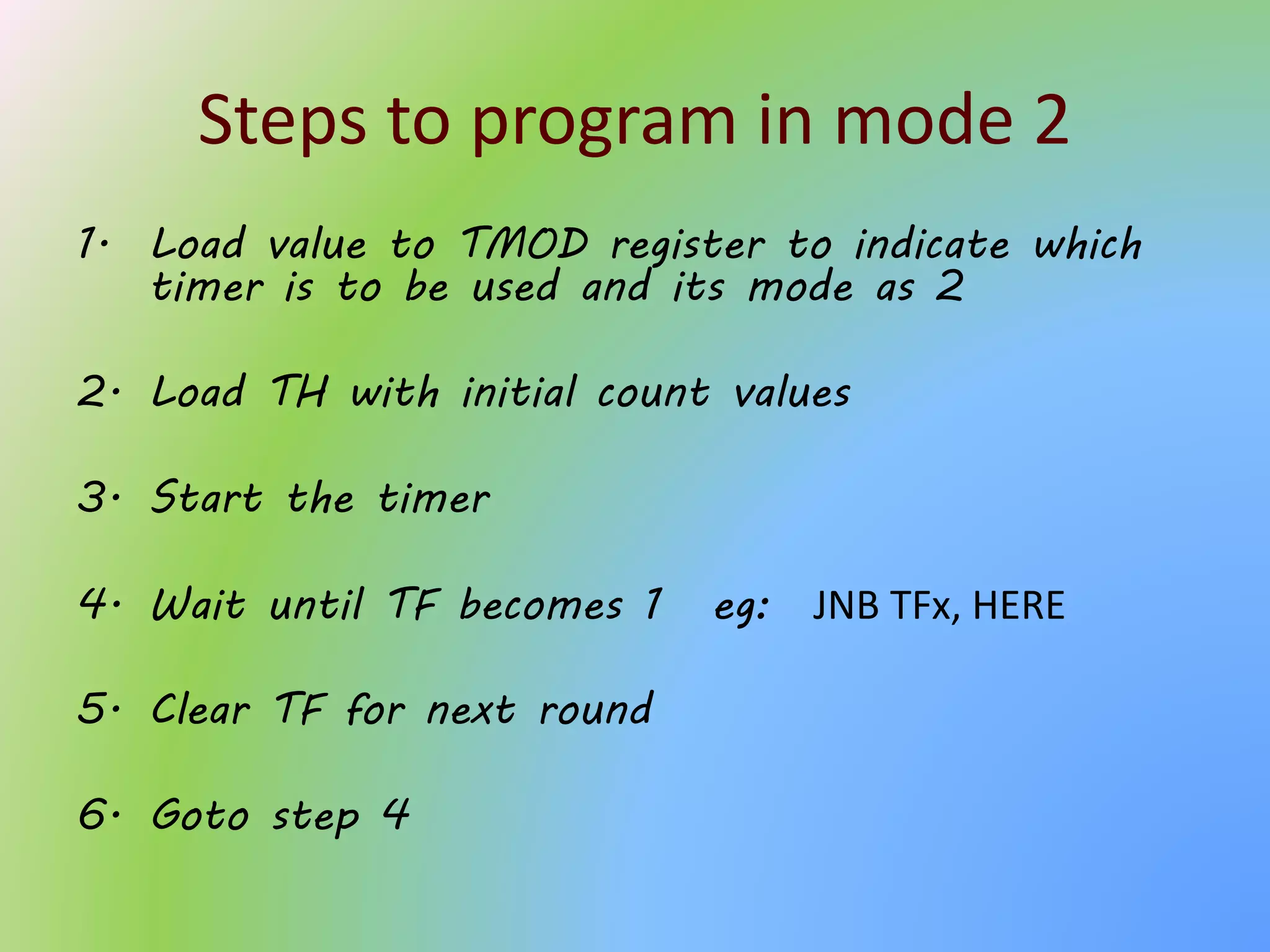 Steps to program in mode 2

1. Load value to TMOD register to indicate which timer is to be used and its mode as 2

2. Load TH with initial count values

3. Start the timer

4. Wait until TF becomes 1 eg: JNB TFx, HERE

5. Clear TF for next round

6. Goto step 4